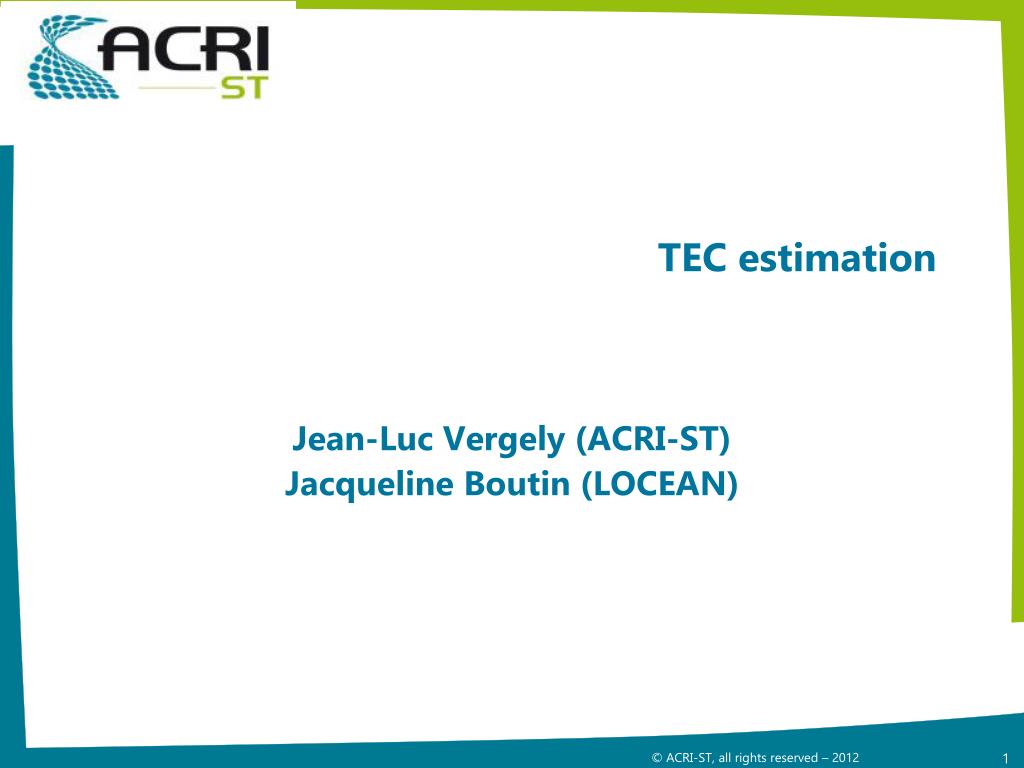 ACRI
ST

TEC estimation

Jean-Luc Vergely (ACRI-ST)
Jacqueline Boutin (LOCEAN)

© ACRI-ST, all rights reserved – 2012

1